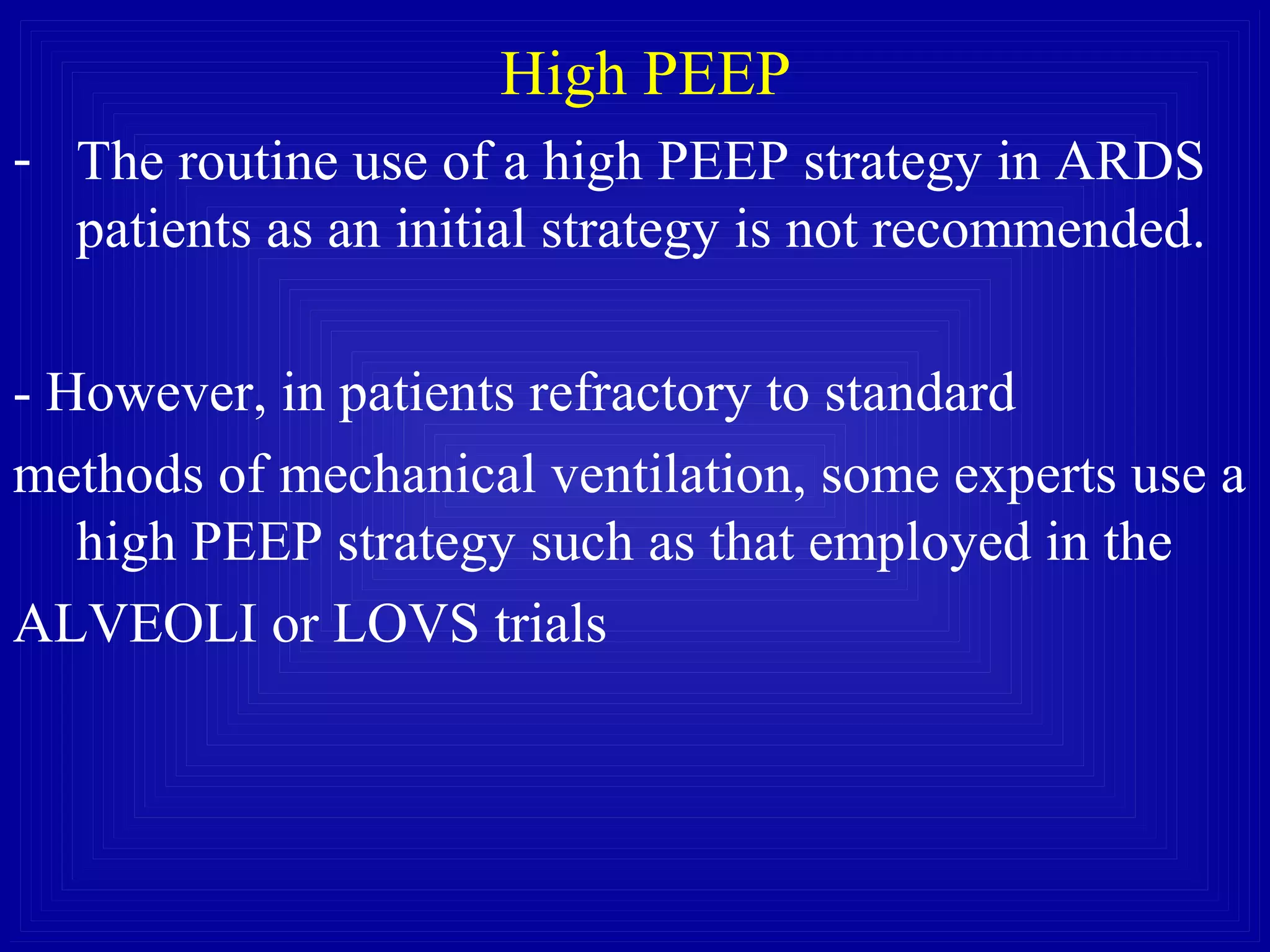 High PEEP

- The routine use of a high PEEP strategy in ARDS patients as an initial strategy is not recommended.

- However, in patients refractory to standard methods of mechanical ventilation, some experts use a high PEEP strategy such as that employed in the ALVEOLI or LOVS trials